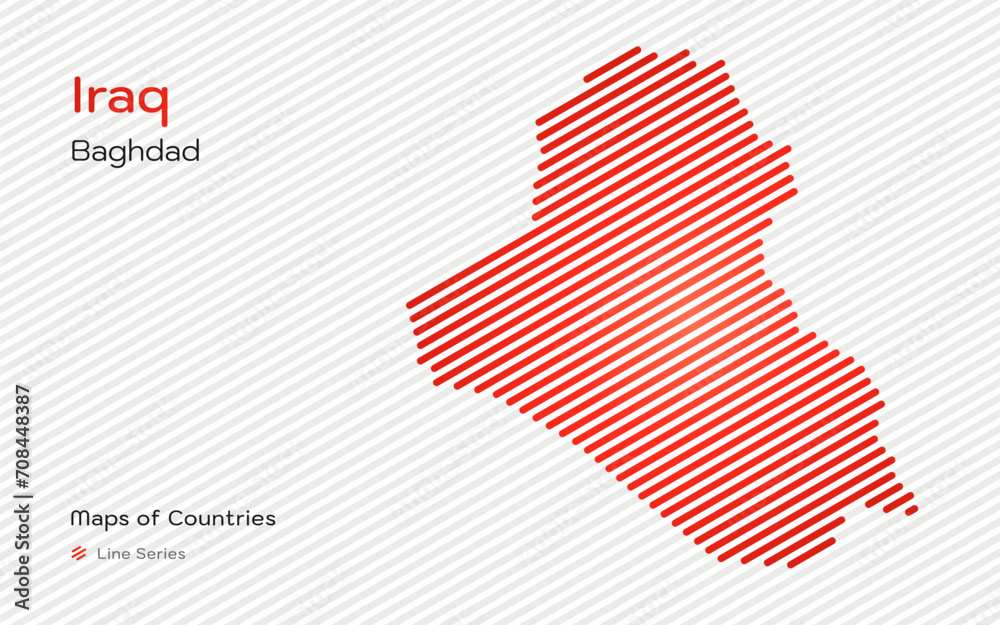 Iraq
Baghdad

Maps of Countries
Line Series

Adobe Stock | #708448387